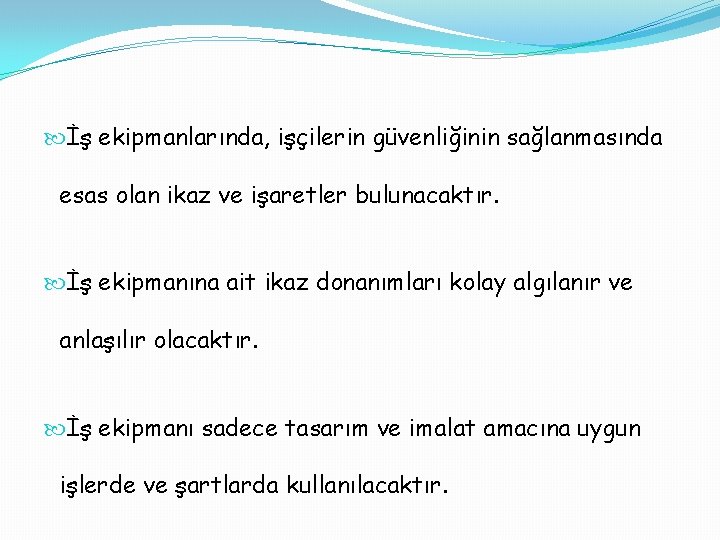 İş ekipmanlarında, işçilerin güvenliğinin sağlanmasında esas olan ikaz ve işaretler bulunacaktır.

İş ekipmanına ait ikaz donanımları kolay algılanır ve anlaşılır olacaktır.

İş ekipmanı sadece tasarım ve imalat amacına uygun işlerde ve şartlarda kullanılacaktır.